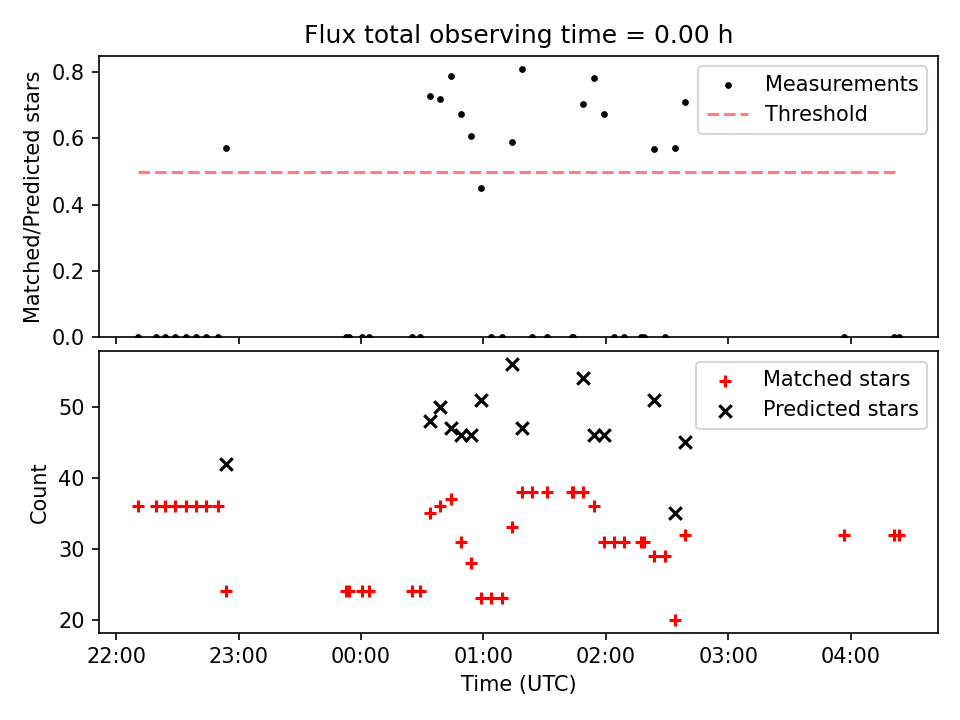 Flux total observing time = 0.00 h

Matched/Predicted stars

0.8
0.6
0.4
0.2
0.0

Measurements
Threshold

Count

50
40
30
20

Matched stars
Predicted stars

22:00
23:00
00:00
01:00
02:00
03:00
04:00

Time (UTC)